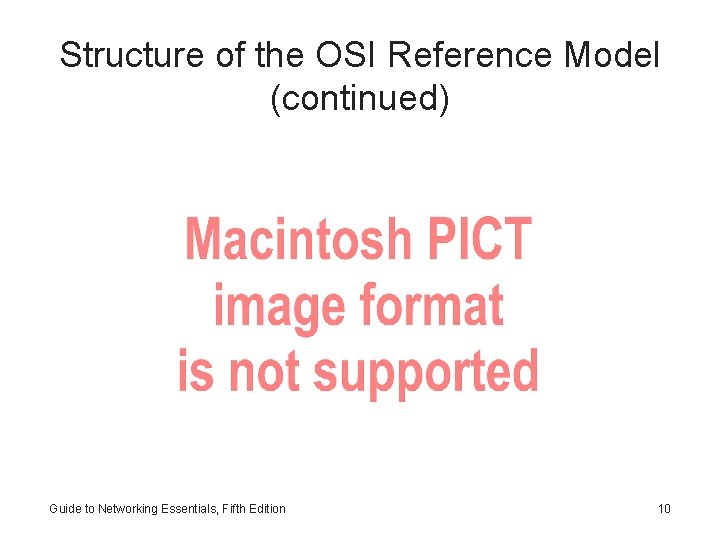 Structure of the OSI Reference Model (continued)

Macintosh PICT image format is not supported

Guide to Networking Essentials, Fifth Edition

10